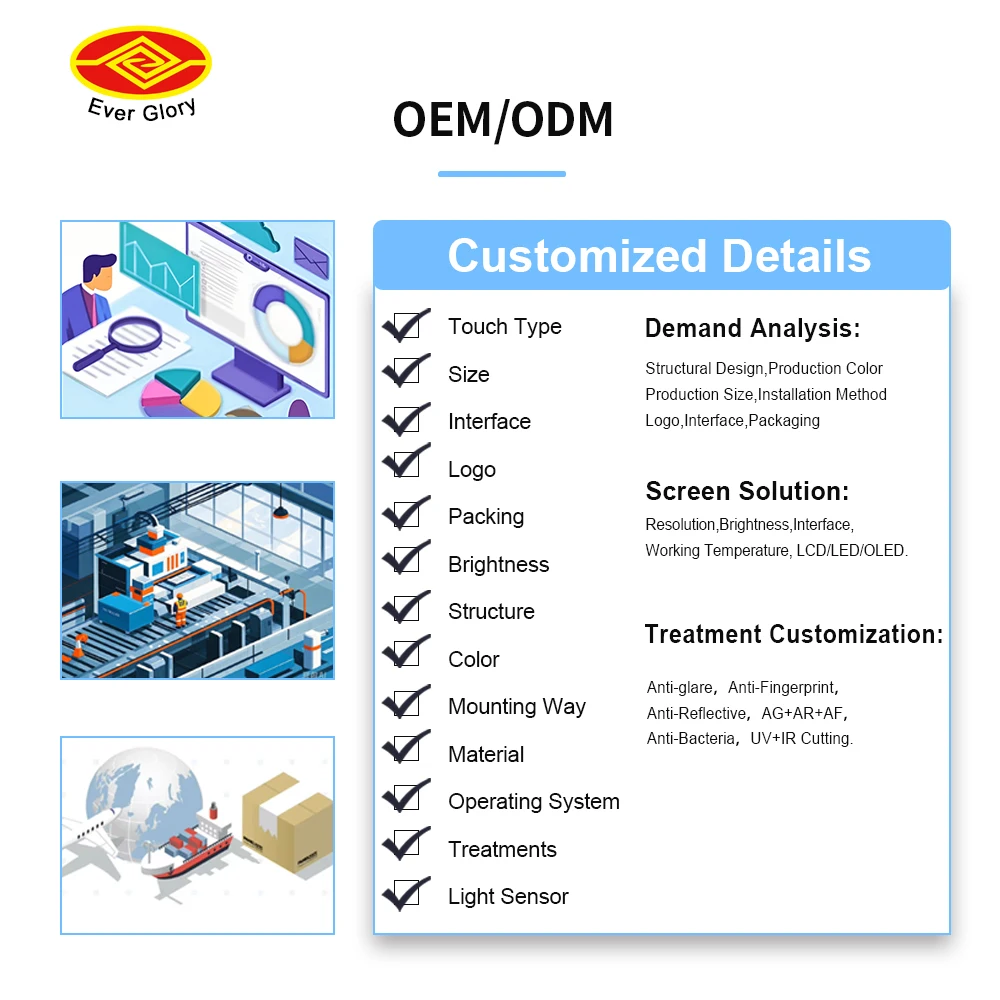 Ever Glory

OEM/ODM

Customized Details

Touch Type
Size
Interface
Logo
Packing
Brightness
Structure
Color
Mounting Way
Material
Operating System
Treatments
Light Sensor

Demand Analysis:

Structural Design,Production Color
Production Size,Installation Method
Logo,Interface,Packaging

Screen Solution:

Resolution,Brightness,Interface,
Working Temperature, LCD/LED/OLED.

Treatment Customization:

Anti-glare, Anti-Fingerprint,
Anti-Reflective, AG+AR+AF,
Anti-Bacteria, UV+IR Cutting.